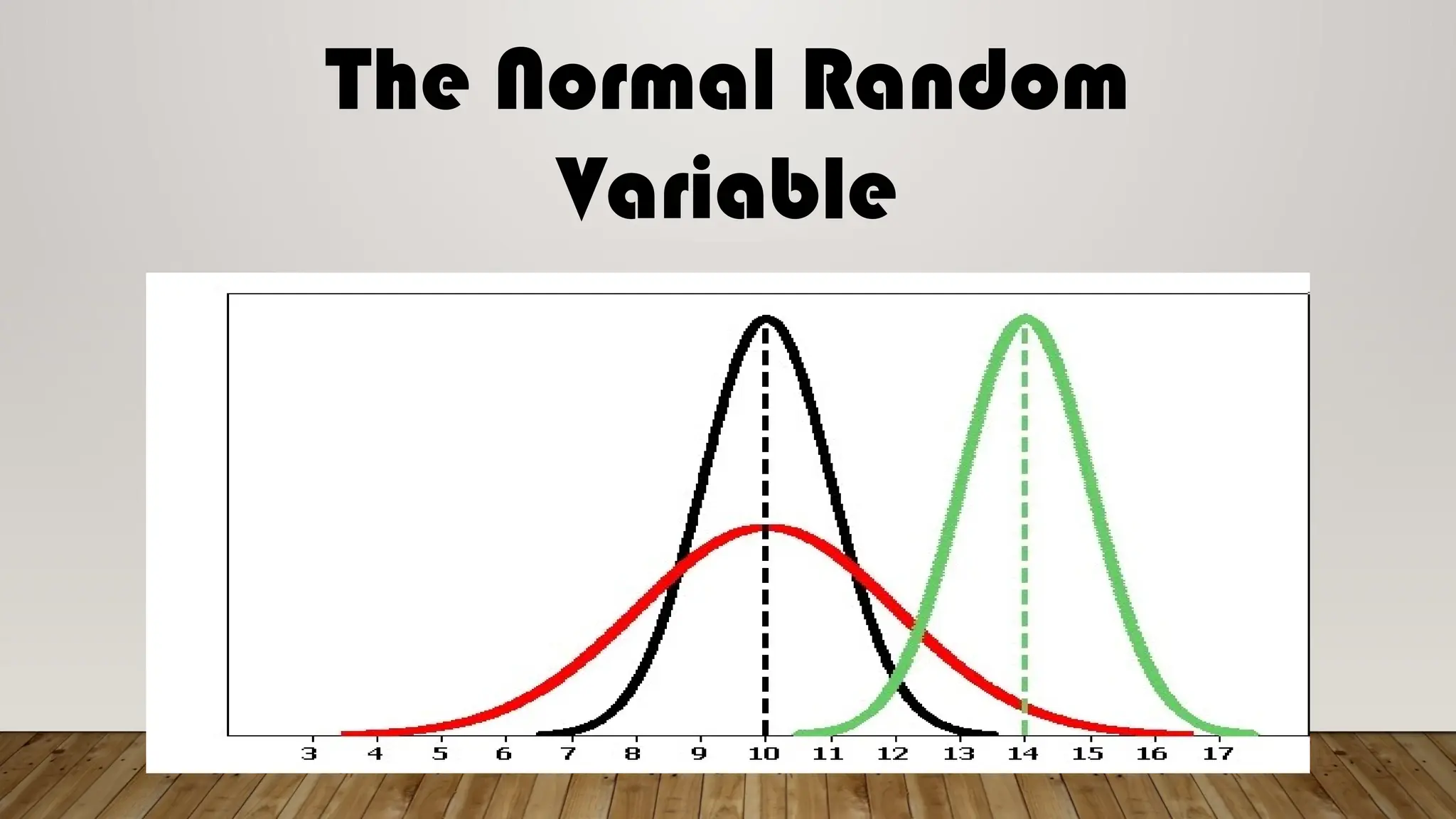 The Normal Random Variable

3 4 5 6 7 8 9 10 11 12 13 14 15 16 17